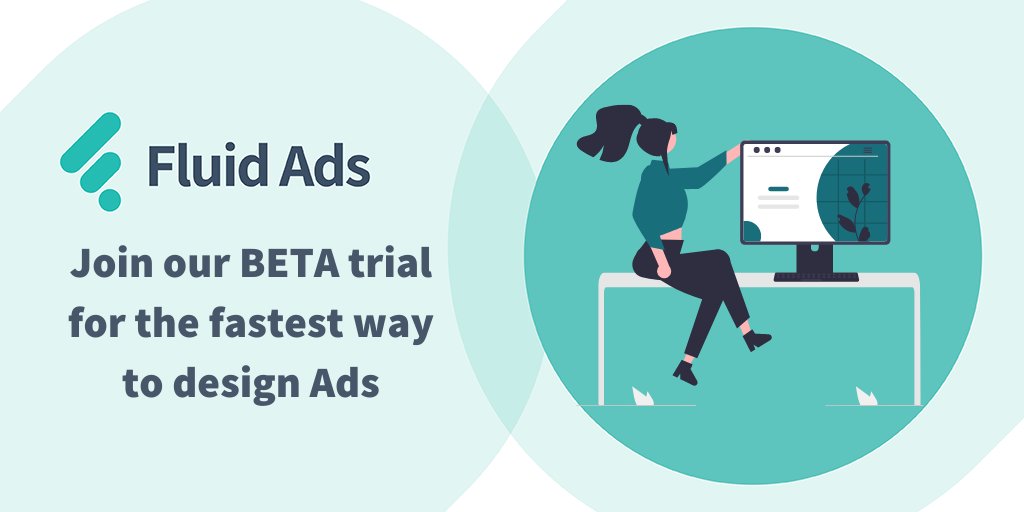 Fluid Ads

Join our BETA trial for the fastest way to design Ads